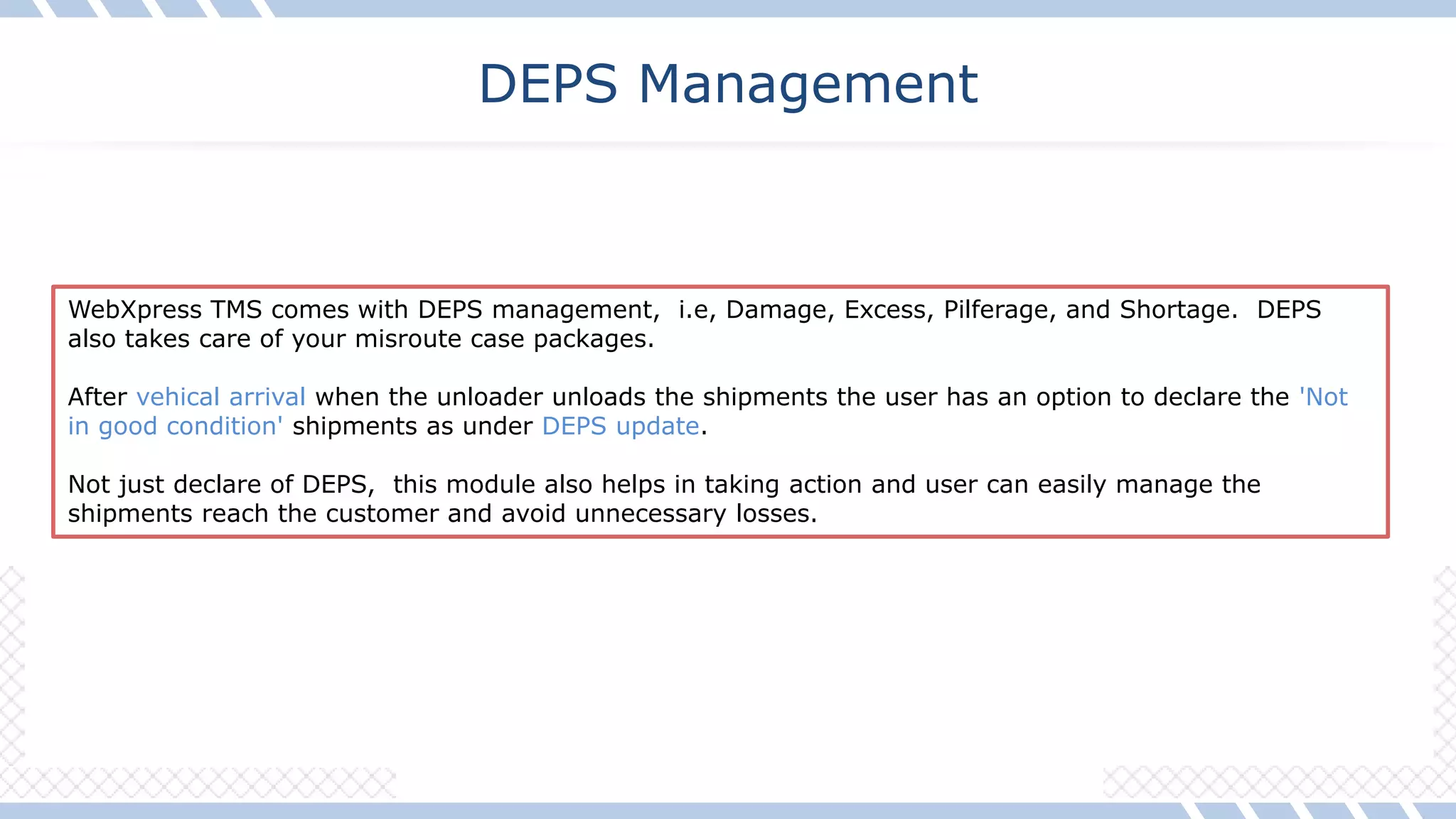 DEPS Management

WebXpress TMS comes with DEPS management, i.e, Damage, Excess, Pilferage, and Shortage. DEPS also takes care of your misroute case packages.

After vehical arrival when the unloader unloads the shipments the user has an option to declare the 'Not in good condition' shipments as under DEPS update.

Not just declare of DEPS, this module also helps in taking action and user can easily manage the shipments reach the customer and avoid unnecessary losses.